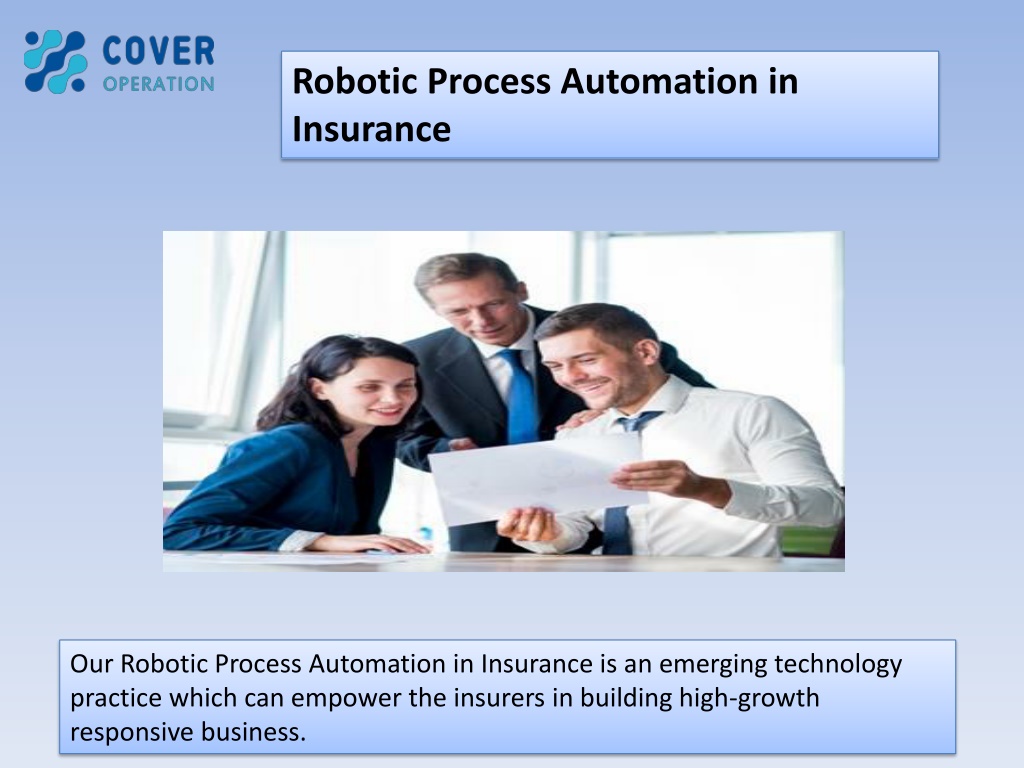 COVER
OPERATION

Robotic Process Automation in Insurance

Our Robotic Process Automation in Insurance is an emerging technology practice which can empower the insurers in building high-growth responsive business.